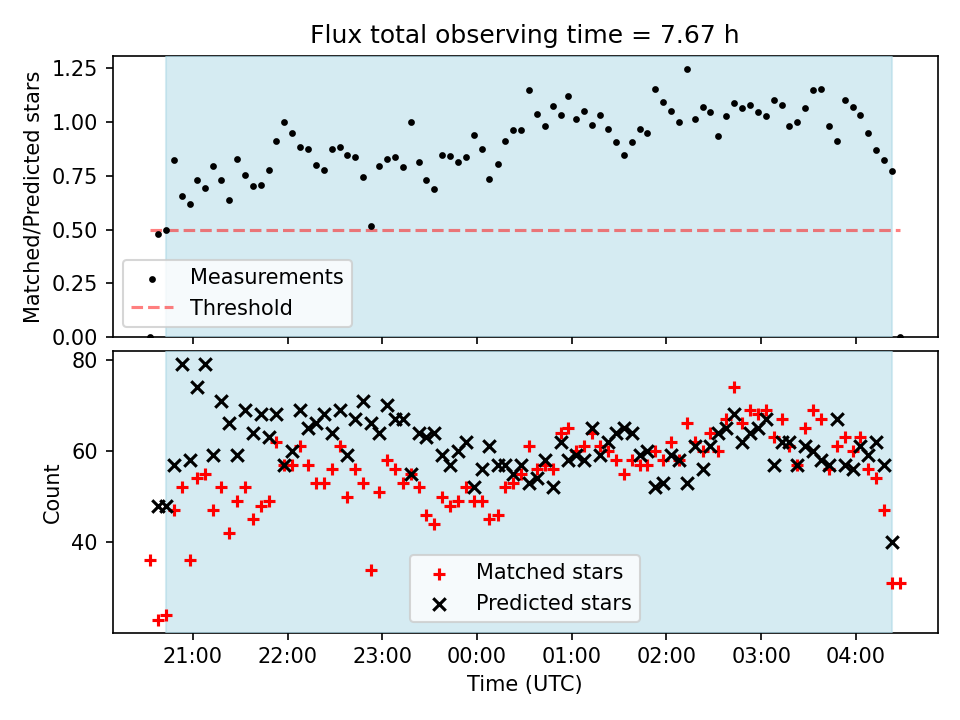 Flux total observing time = 7.67 h

Matched/Predicted stars

1.25
1.00
0.75
0.50
0.25
0.00

Measurements
Threshold

Count

80
60
40

Matched stars
Predicted stars

21:00
22:00
23:00
00:00
01:00
02:00
03:00
04:00

Time (UTC)